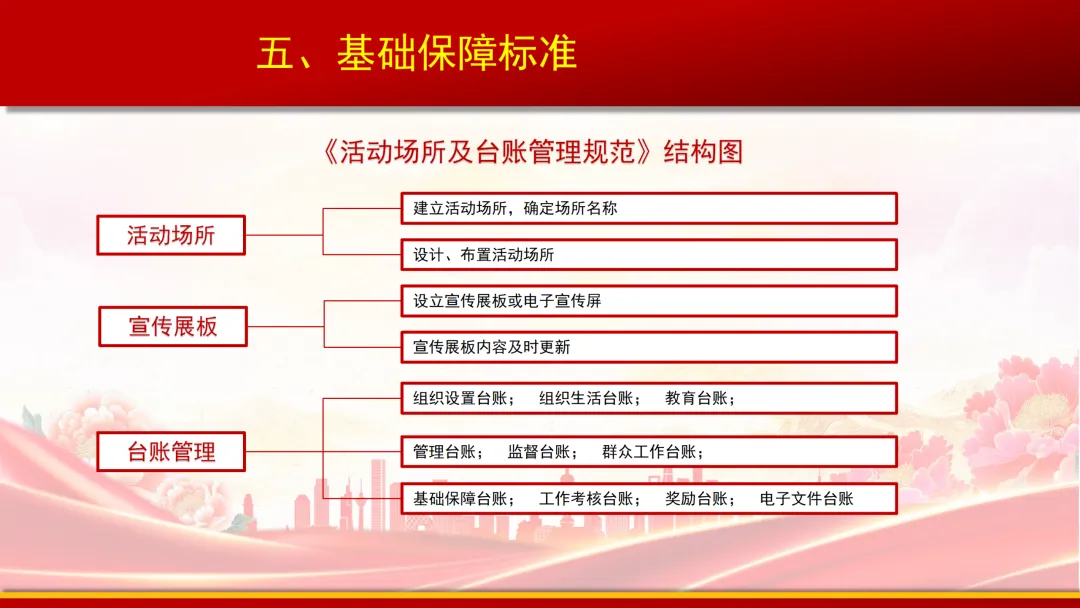 五、基础保障标准

《活动场所及台账管理规范》结构图

活动场所

建立活动场所，确定场所名称

设计、布置活动场所

宣传展板

设立宣传展板或电子宣传屏

宣传展板内容及时更新

台账管理

组织设置台账； 组织生活台账； 教育台账；

管理台账； 监督台账； 群众工作台账；

基础保障台账； 工作考核台账； 奖励台账； 电子文件台账